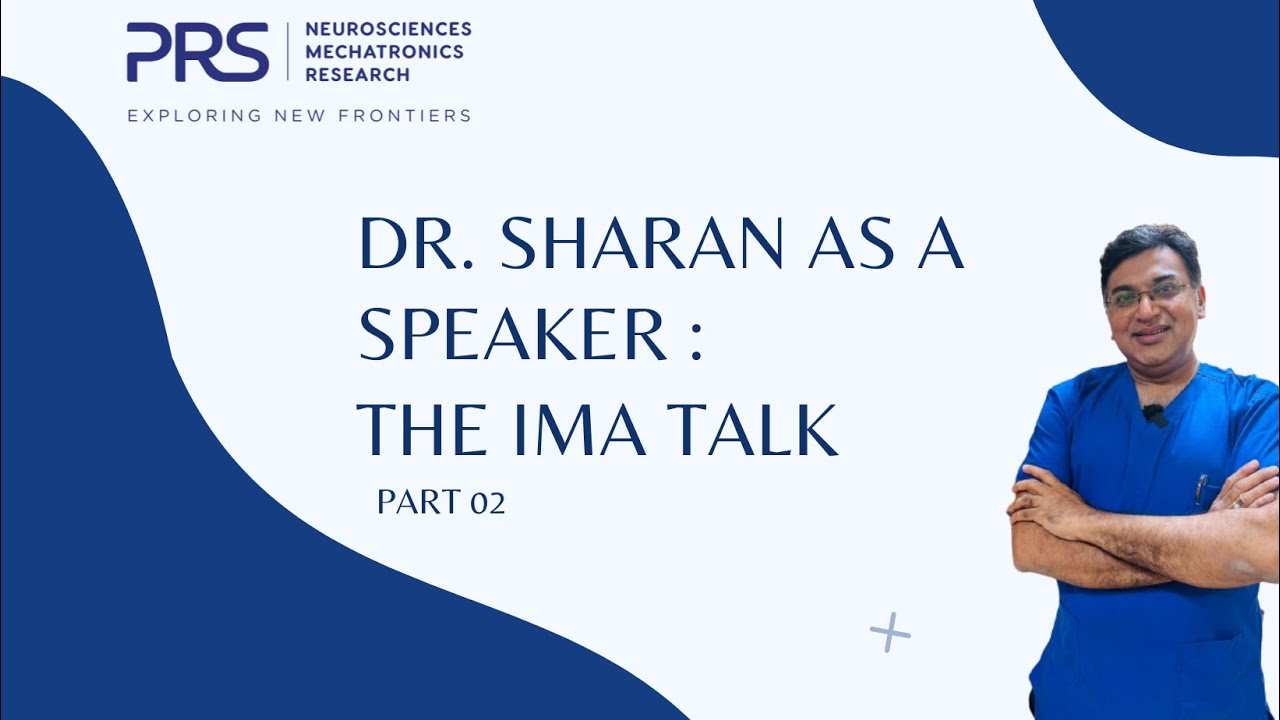 PRS NEUROSCIENCES MECHATRONICS RESEARCH

EXPLORING NEW FRONTIERS

DR. SHARAN AS A SPEAKER : THE IMA TALK

PART 02